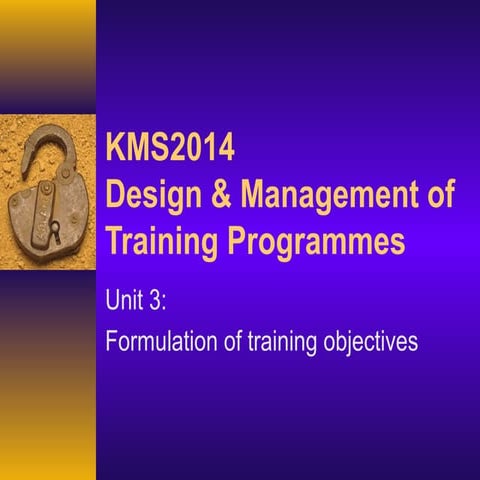 KMS2014
Design & Management of Training Programmes

Unit 3:

Formulation of training objectives